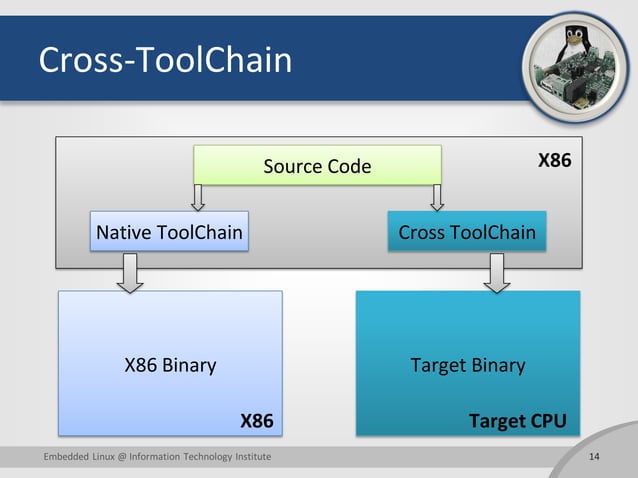 Cross-ToolChain

Source Code

X86

Native ToolChain

Cross ToolChain

X86 Binary

X86

Target Binary

Target CPU

Embedded Linux @ Information Technology Institute

14